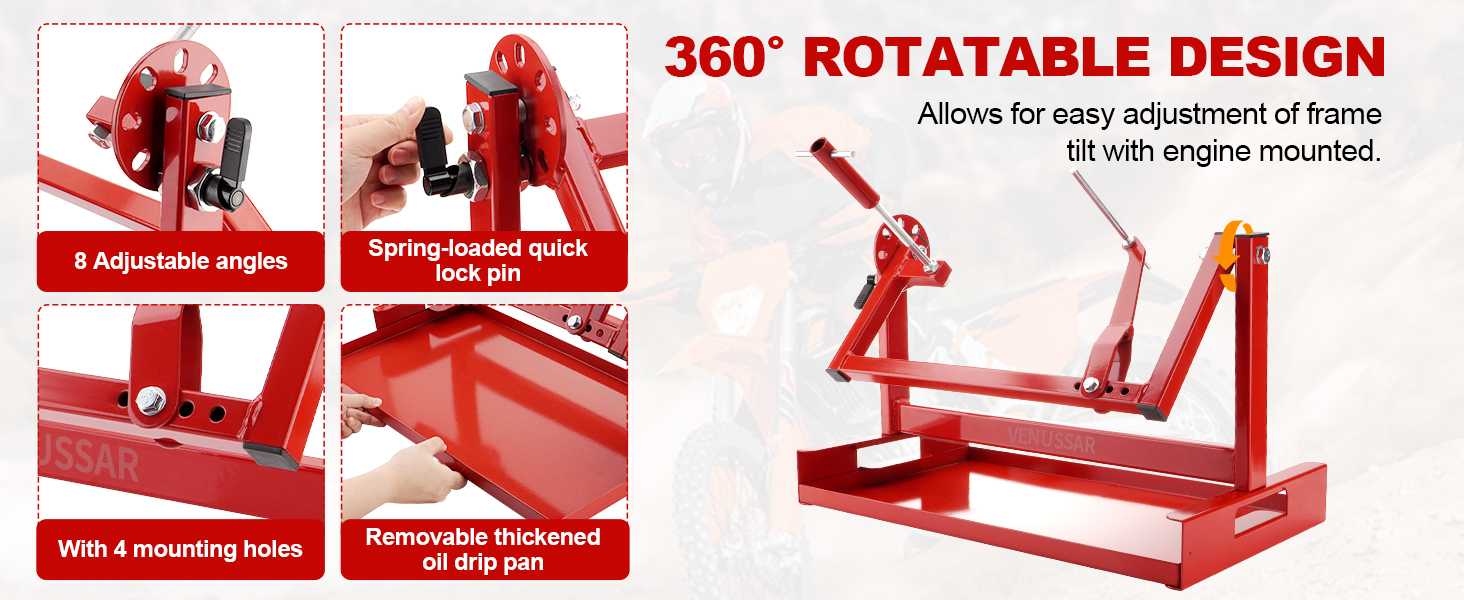 8 Adjustable angles

Spring-loaded quick lock pin

USSAR

With 4 mounting holes

Removable thickened oil drip pan

360° ROTATABLE DESIGN

Allows for easy adjustment of frame tilt with engine mounted.

VENUSSAR